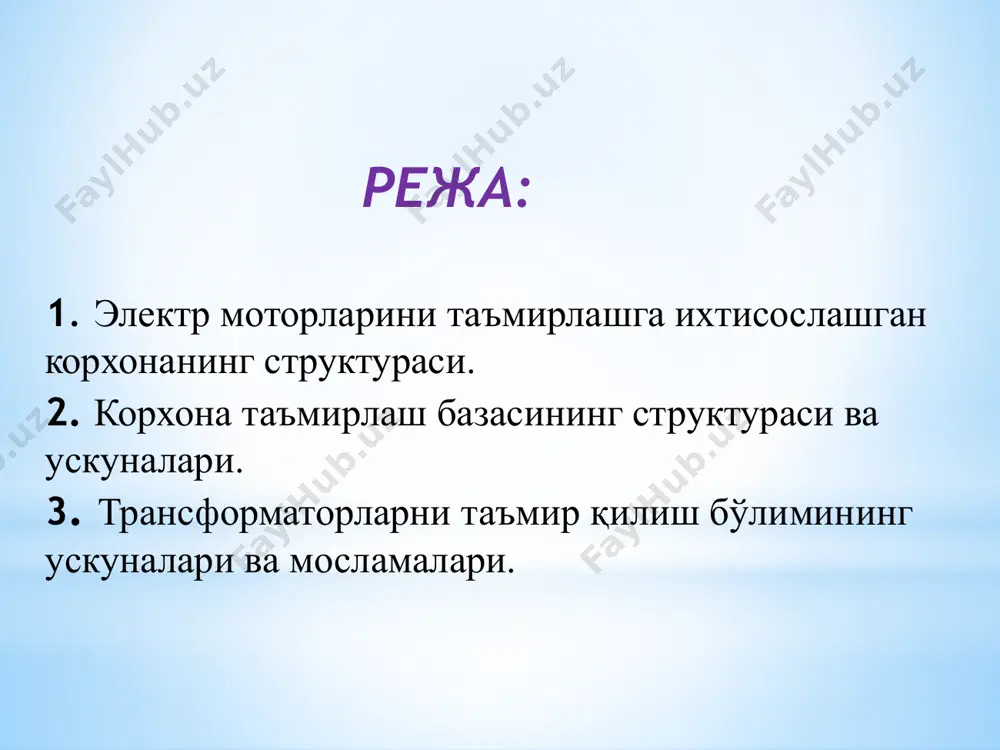 FaylHub.uz FaylHub.uz FaylHub.uz

РЕЖА:

1. Электр моторларини таъмирлашга ихтисослашган корхонанинг структураси.

2. Корхона таъмирлаш базасининг структураси ва ускуналари.

3. Трансформаторларни таъмир қилиш бўлимининг ускуналари ва мосламалари.

FaylHub.uz FaylHub.uz FaylHub.uz